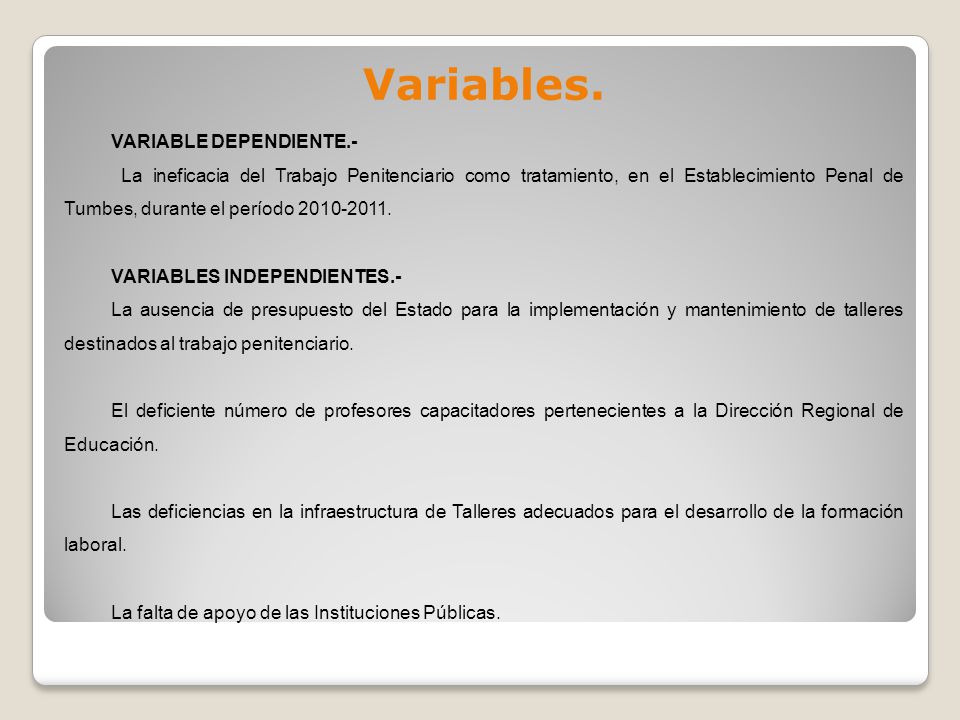 Variables.

VARIABLE DEPENDIENTE.-

La ineficacia del Trabajo Penitenciario como tratamiento, en el Establecimiento Penal de Tumbes, durante el período 2010-2011.

VARIABLES INDEPENDIENTES.-

La ausencia de presupuesto del Estado para la implementación y mantenimiento de talleres destinados al trabajo penitenciario.

El deficiente número de profesores capacitadores pertenecientes a la Dirección Regional de Educación.

Las deficiencias en la infraestructura de Talleres adecuados para el desarrollo de la formación laboral.

La falta de apoyo de las Instituciones Públicas.